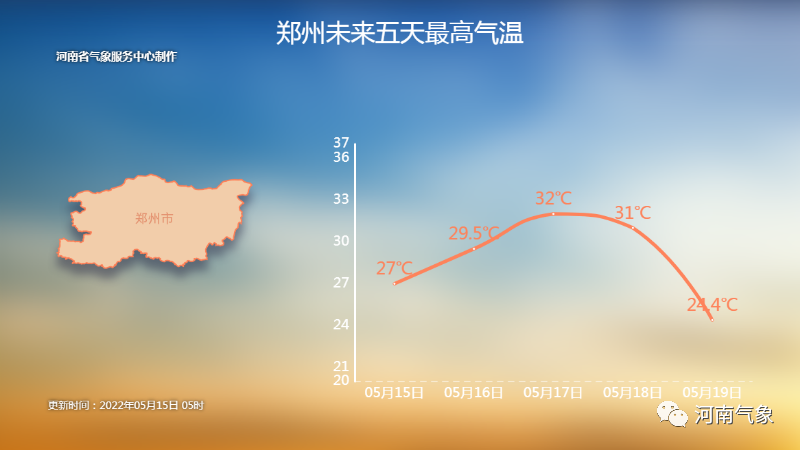 郑州未来五天最高气温

河南省气象服务中心制作

郑州市

37
36
33
30
27
24
21
20

27℃
29.5℃
32℃
31℃
24.4℃

05月15日
05月16日
05月17日
05月18日
05月19日

更新时间：2022年05月15日 05时

河南气象